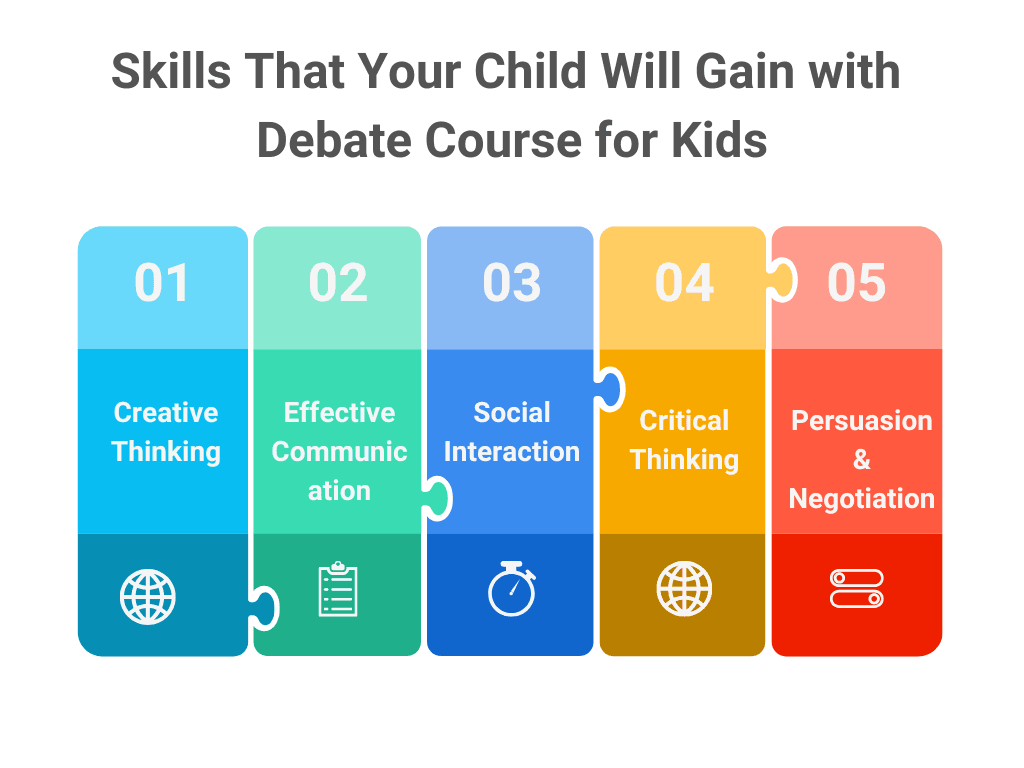 Skills That Your Child Will Gain with Debate Course for Kids

01

Creative Thinking

02

Effective Communic ation

03

Social Interaction

04

Critical Thinking

05

Persuasion & Negotiation